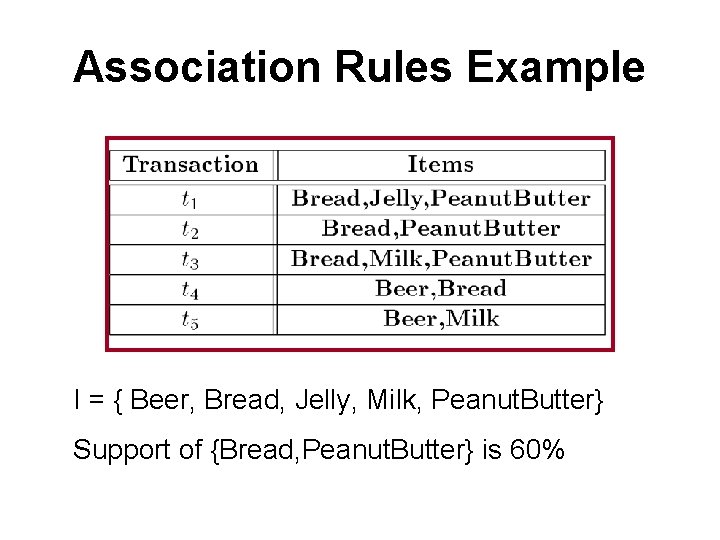 Association Rules Example

| Transaction | Items |
|---|---|
| $t_1$ | Bread,Jelly,PeanutButter |
| $t_2$ | Bread,PeanutButter |
| $t_3$ | Bread,Milk,PeanutButter |
| $t_4$ | Beer,Bread |
| $t_5$ | Beer,Milk |

I = { Beer, Bread, Jelly, Milk, PeanutButter}

Support of {Bread,PeanutButter} is 60%